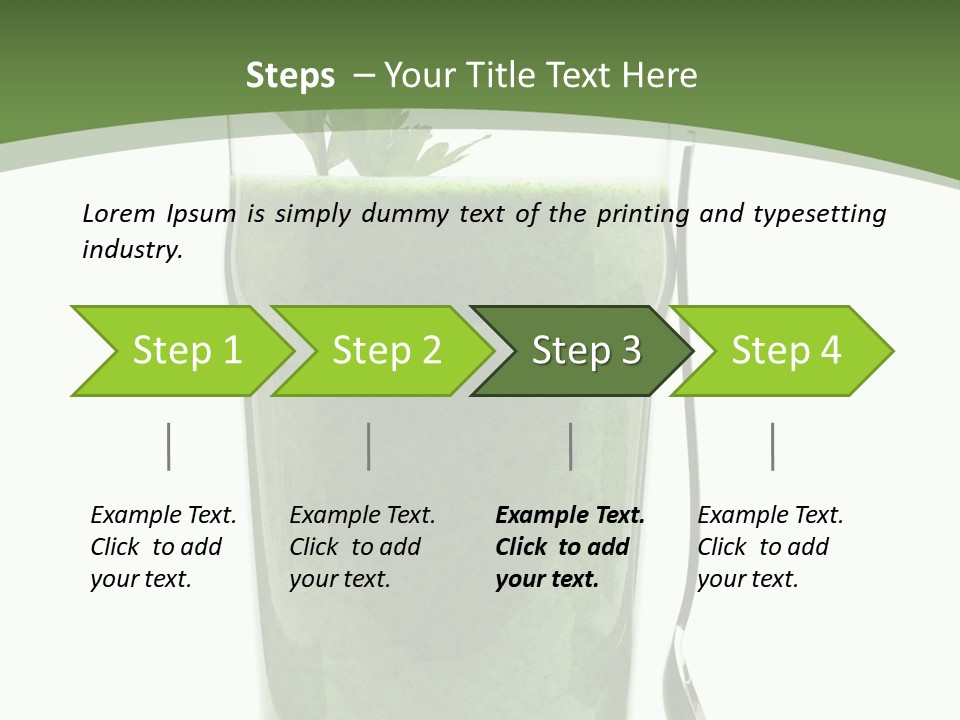 Steps – Your Title Text Here

Lorem Ipsum is simply dummy text of the printing and typesetting industry.

Step 1

Step 2

Step 3

Step 4

Example Text. Click to add your text.

Example Text. Click to add your text.

Example Text. Click to add your text.

Example Text. Click to add your text.